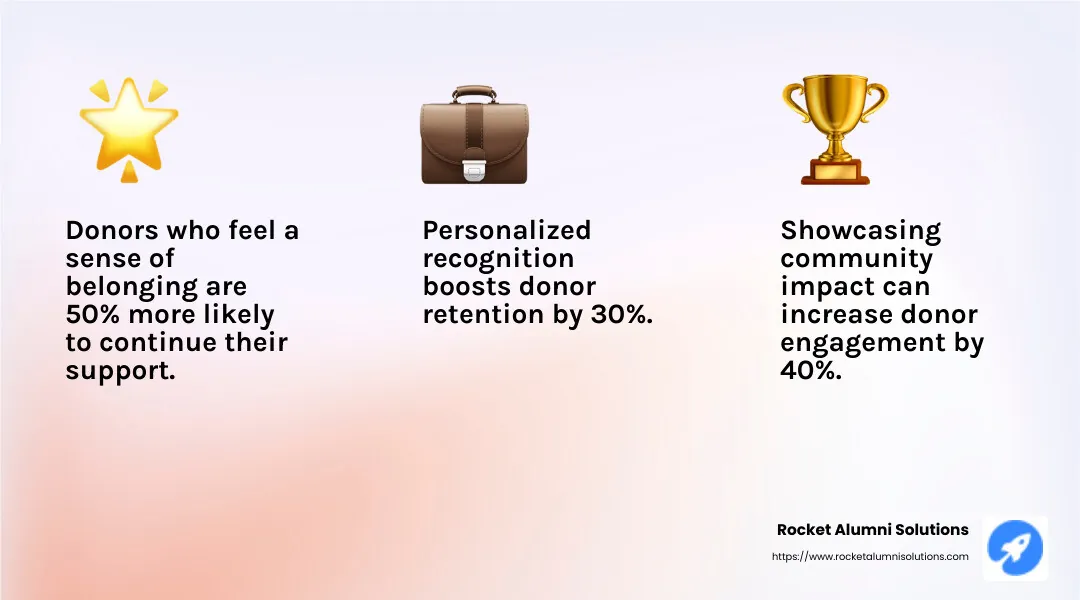 Donors who feel a sense of belonging are 50% more likely to continue their support.

Personalized recognition boosts donor retention by 30%.

Showcasing community impact can increase donor engagement by 40%.

Rocket Alumni Solutions
https://www.rocketalumnisolutions.com